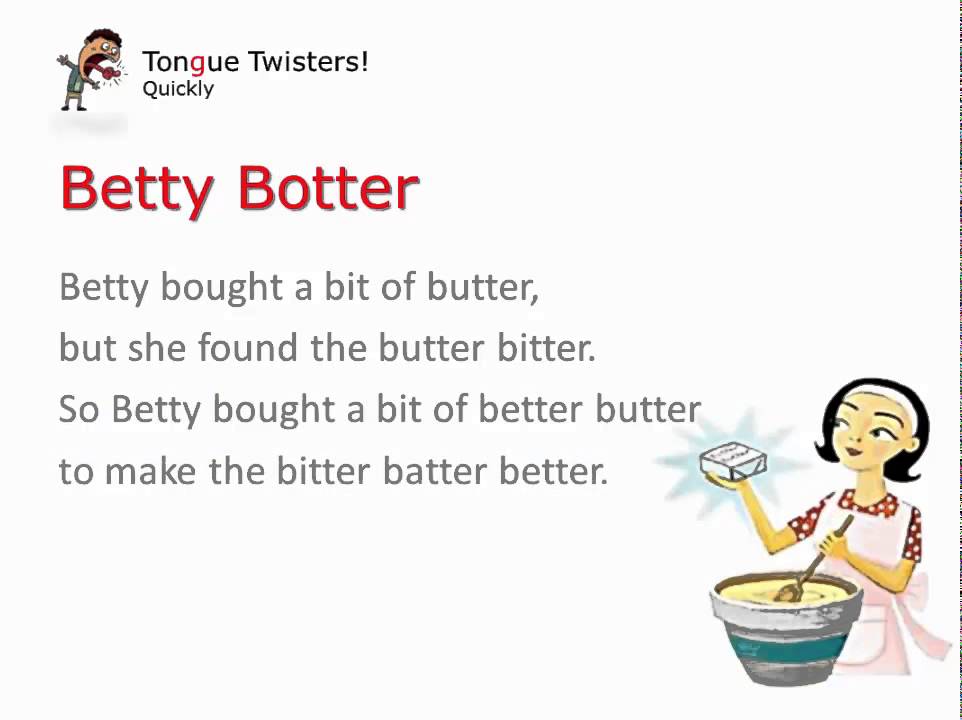 Tongue Twisters!
Quickly

Betty Botter

Betty bought a bit of butter,
but she found the butter bitter.
So Betty bought a bit of better butter
to make the bitter batter better.